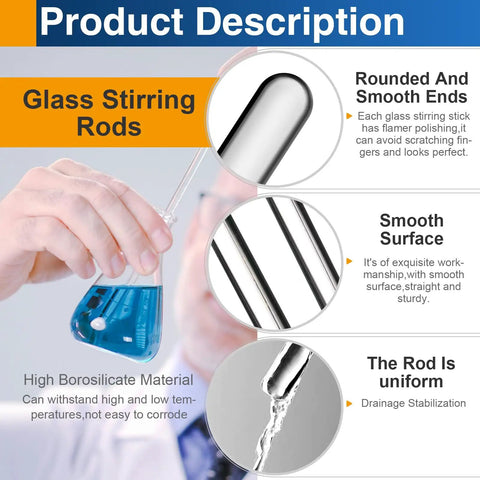 Product Description

Glass Stirring Rods

High Borosilicate Material

Can withstand high and low temperatures,not easy to corrode

Rounded And Smooth Ends

Each glass stirring stick has flamer polishing,it can avoid scratching fingers and looks perfect.

Smooth Surface

It's of exquisite workmanship,with smooth surface,straight and sturdy.

The Rod Is uniform

Drainage Stabilization